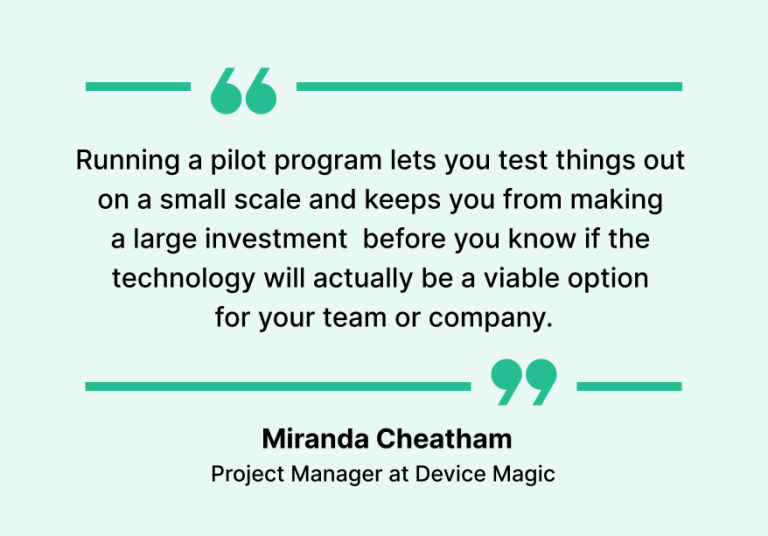 Running a pilot program lets you test things out on a small scale and keeps you from making a large investment  before you know if the technology will actually be a viable option for your team or company.

Miranda Cheatham
Project Manager at Device Magic